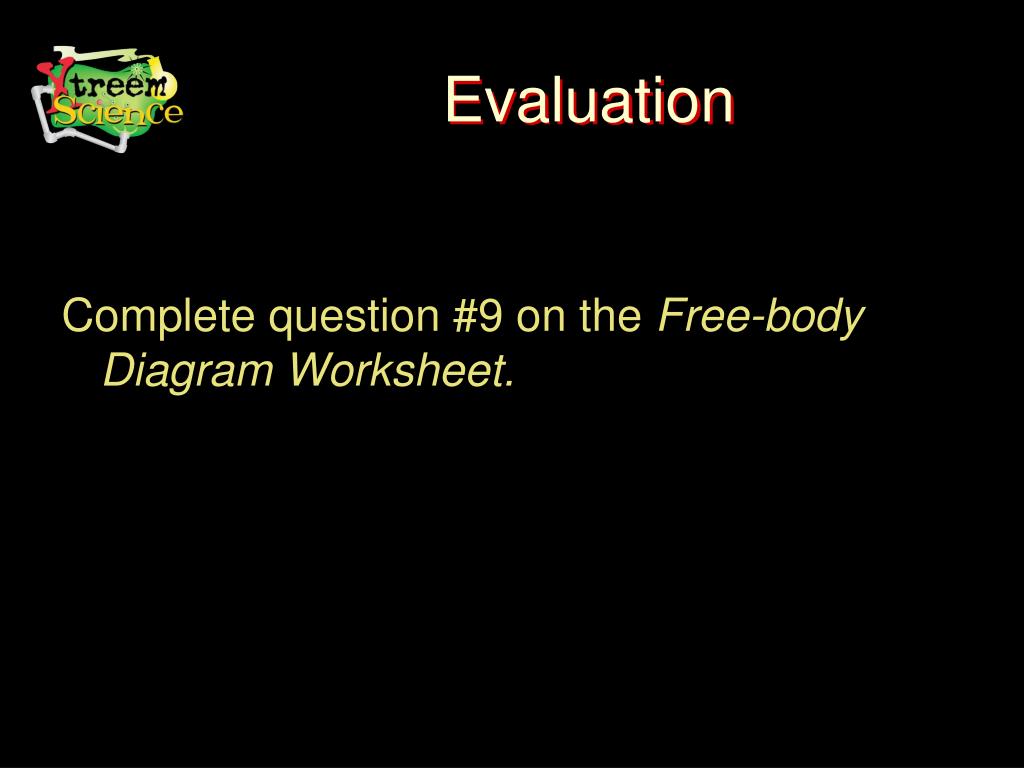 Xtreem Science

Evaluation

Complete question #9 on the Free-body Diagram Worksheet.